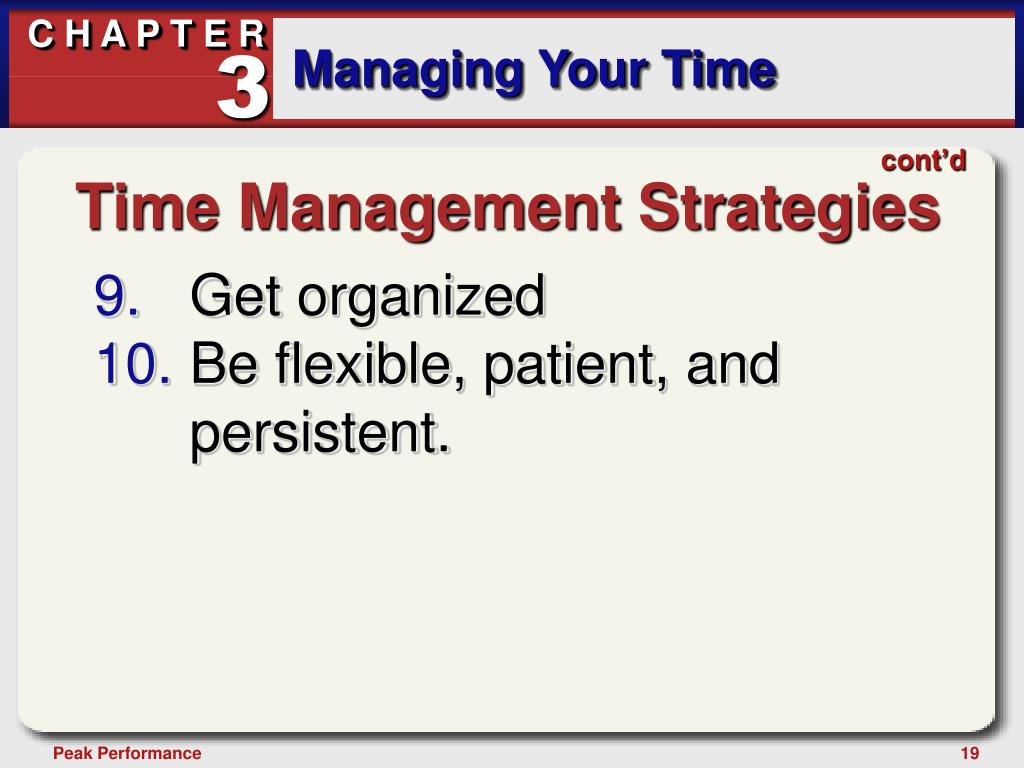 CHAPTER 3

Managing Your Time

cont'd

Time Management Strategies

9. Get organized
10. Be flexible, patient, and persistent.

Peak Performance

19